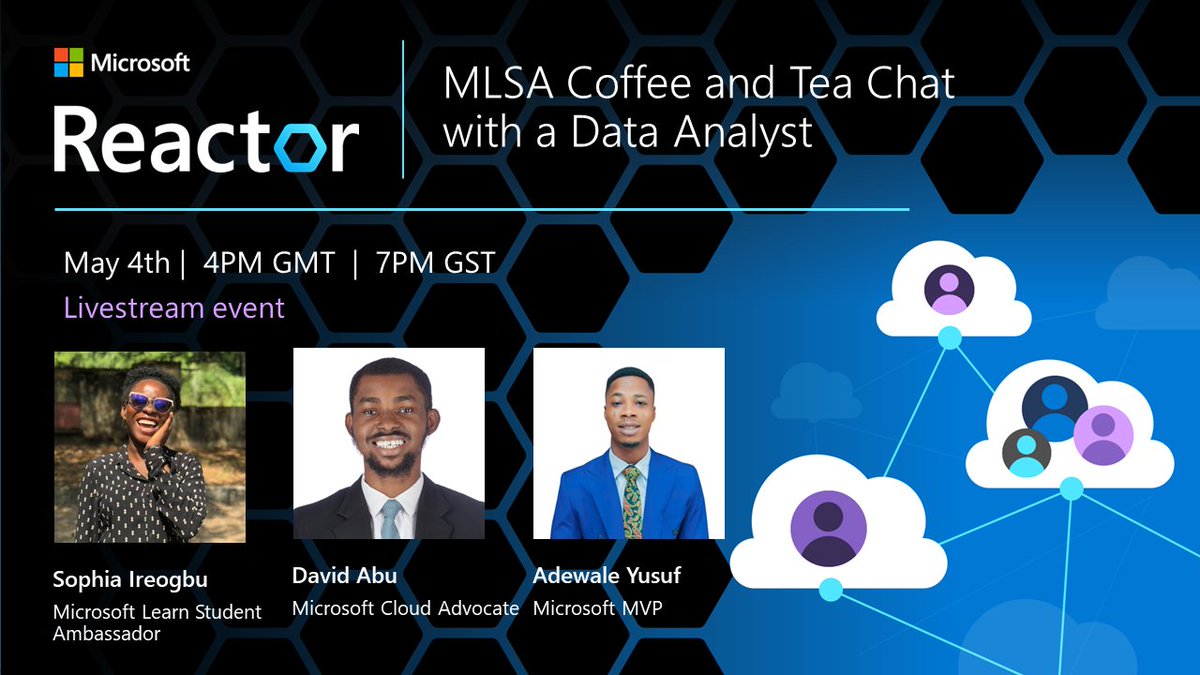 Microsoft
Reactor

MLSA Coffee and Tea Chat with a Data Analyst

May 4th | 4PM GMT | 7PM GST
Livestream event

Sophia Ireogbu
Microsoft Learn Student Ambassador

David Abu
Microsoft Cloud Advocate

Adewale Yusuf
Microsoft MVP